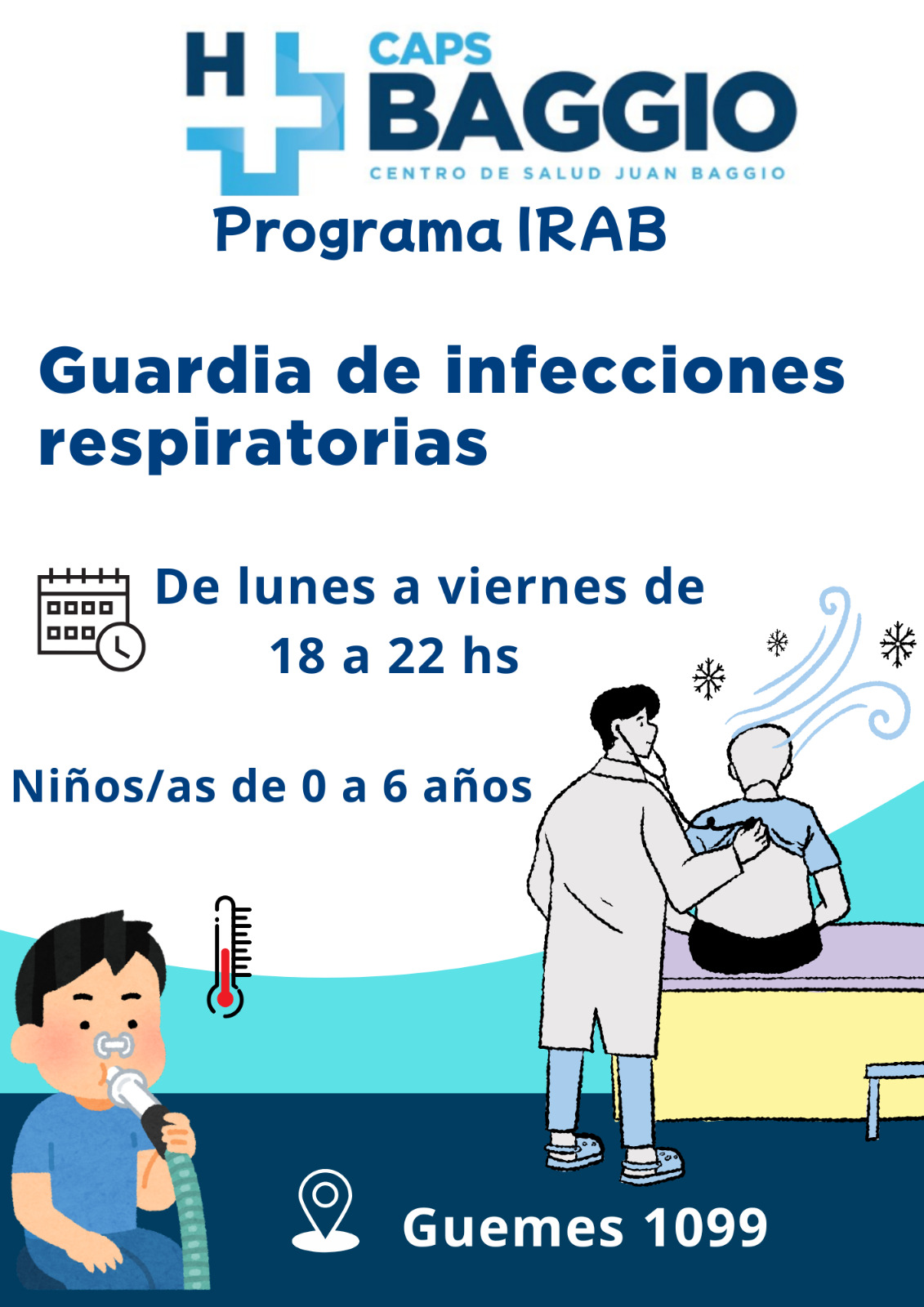 H
CAPS
BAGGIO
CENTRO DE SALUD JUAN BAGGIO

Programa IRAB

Guardia de infecciones respiratorias

De lunes a viernes de 18 a 22 hs

Niños/as de 0 a 6 años

Guemes 1099